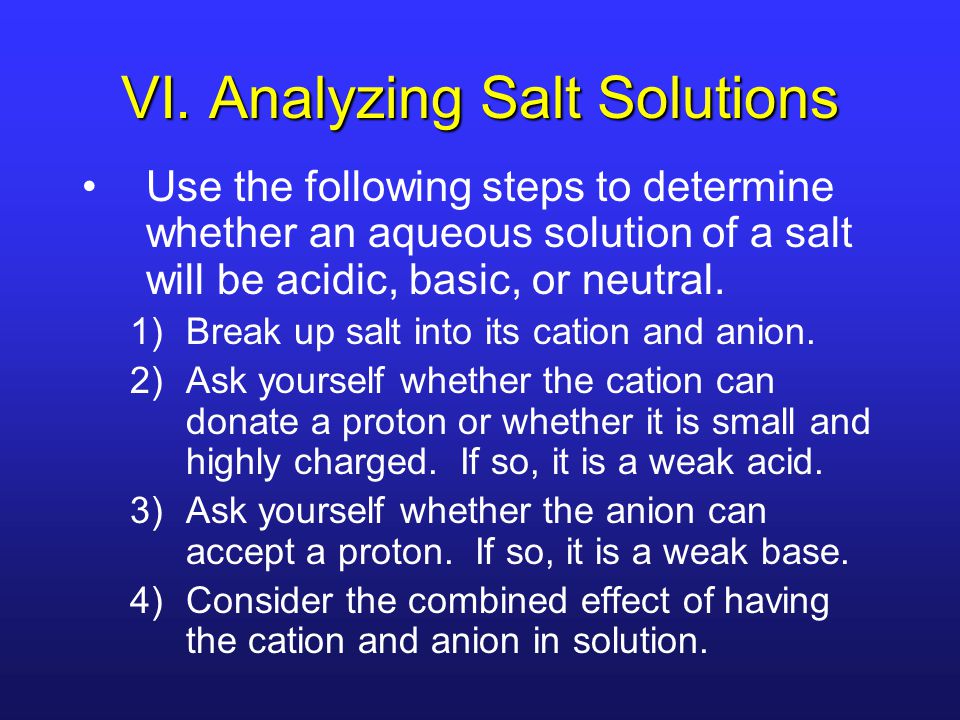 VI. Analyzing Salt Solutions

• Use the following steps to determine whether an aqueous solution of a salt will be acidic, basic, or neutral.

1) Break up salt into its cation and anion.

2) Ask yourself whether the cation can donate a proton or whether it is small and highly charged. If so, it is a weak acid.

3) Ask yourself whether the anion can accept a proton. If so, it is a weak base.

4) Consider the combined effect of having the cation and anion in solution.